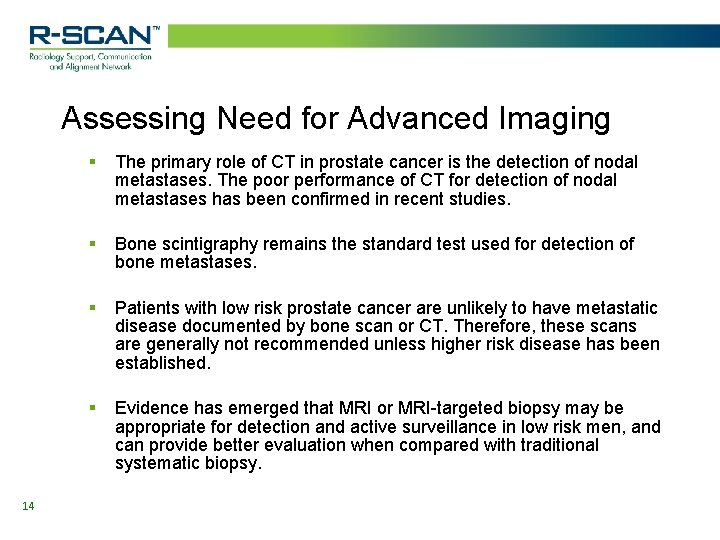 R-SCAN™
Radiology Support, Communication and Alignment Network

Assessing Need for Advanced Imaging

▪ The primary role of CT in prostate cancer is the detection of nodal metastases. The poor performance of CT for detection of nodal metastases has been confirmed in recent studies.

▪ Bone scintigraphy remains the standard test used for detection of bone metastases.

▪ Patients with low risk prostate cancer are unlikely to have metastatic disease documented by bone scan or CT. Therefore, these scans are generally not recommended unless higher risk disease has been established.

▪ Evidence has emerged that MRI or MRI-targeted biopsy may be appropriate for detection and active surveillance in low risk men, and can provide better evaluation when compared with traditional systematic biopsy.

14